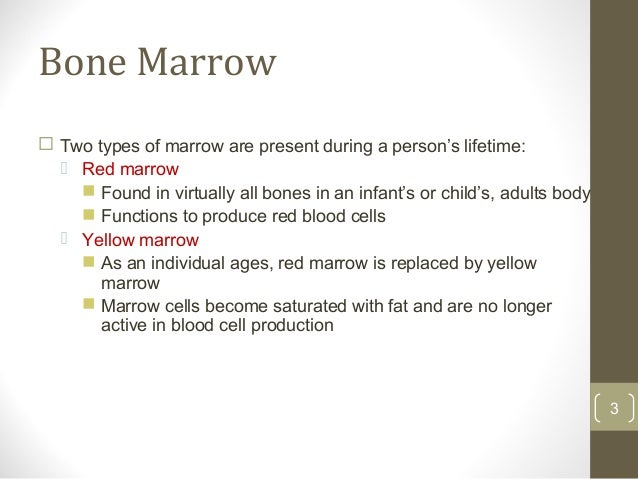 Bone Marrow

Two types of marrow are present during a person's lifetime:

Red marrow

Found in virtually all bones in an infant's or child's, adults body

Functions to produce red blood cells

Yellow marrow

As an individual ages, red marrow is replaced by yellow marrow

Marrow cells become saturated with fat and are no longer active in blood cell production

3